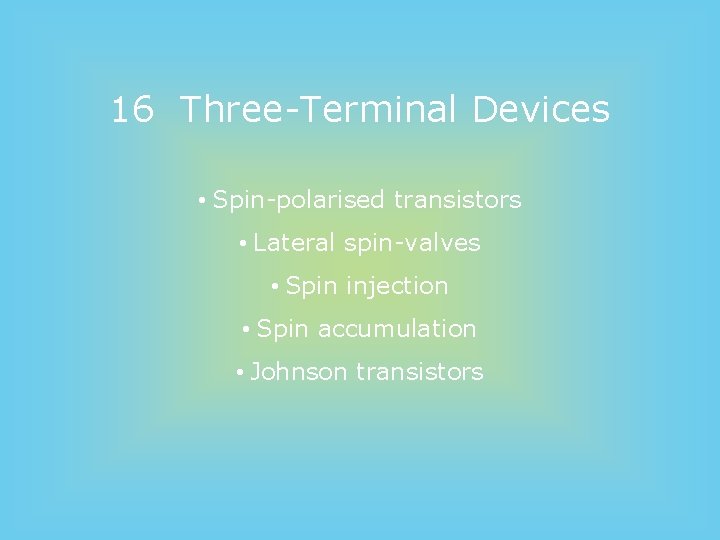 16 Three-Terminal Devices

• Spin-polarised transistors

• Lateral spin-valves

• Spin injection

• Spin accumulation

• Johnson transistors